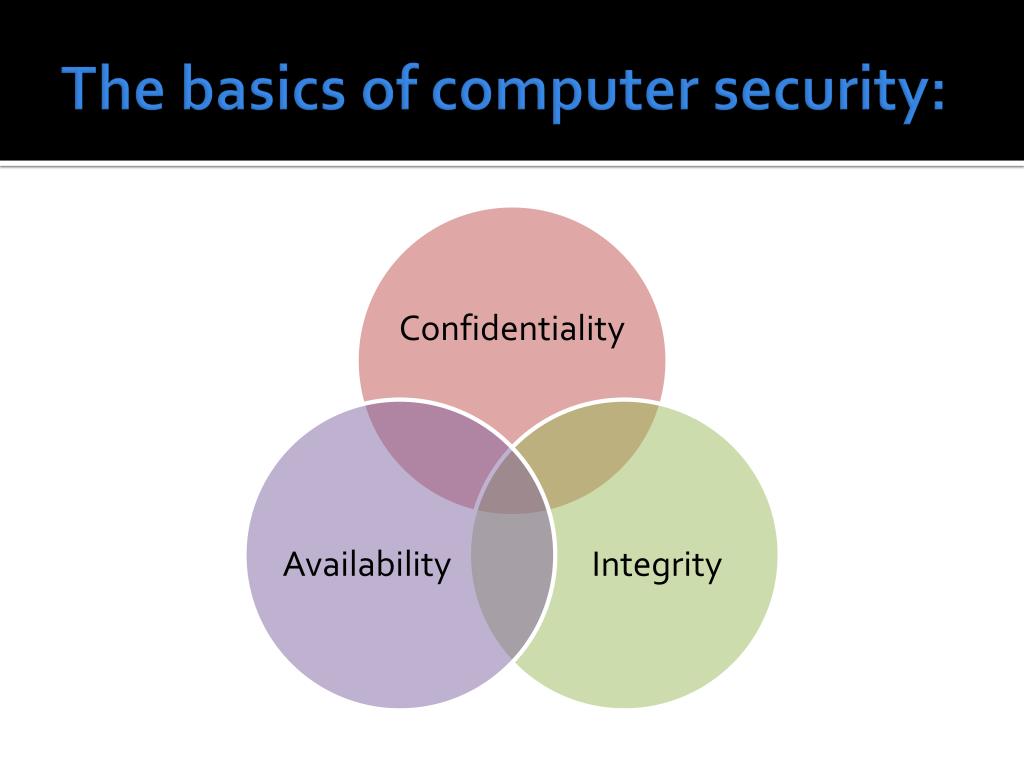 The basics of computer security:

Confidentiality

Availability

Integrity